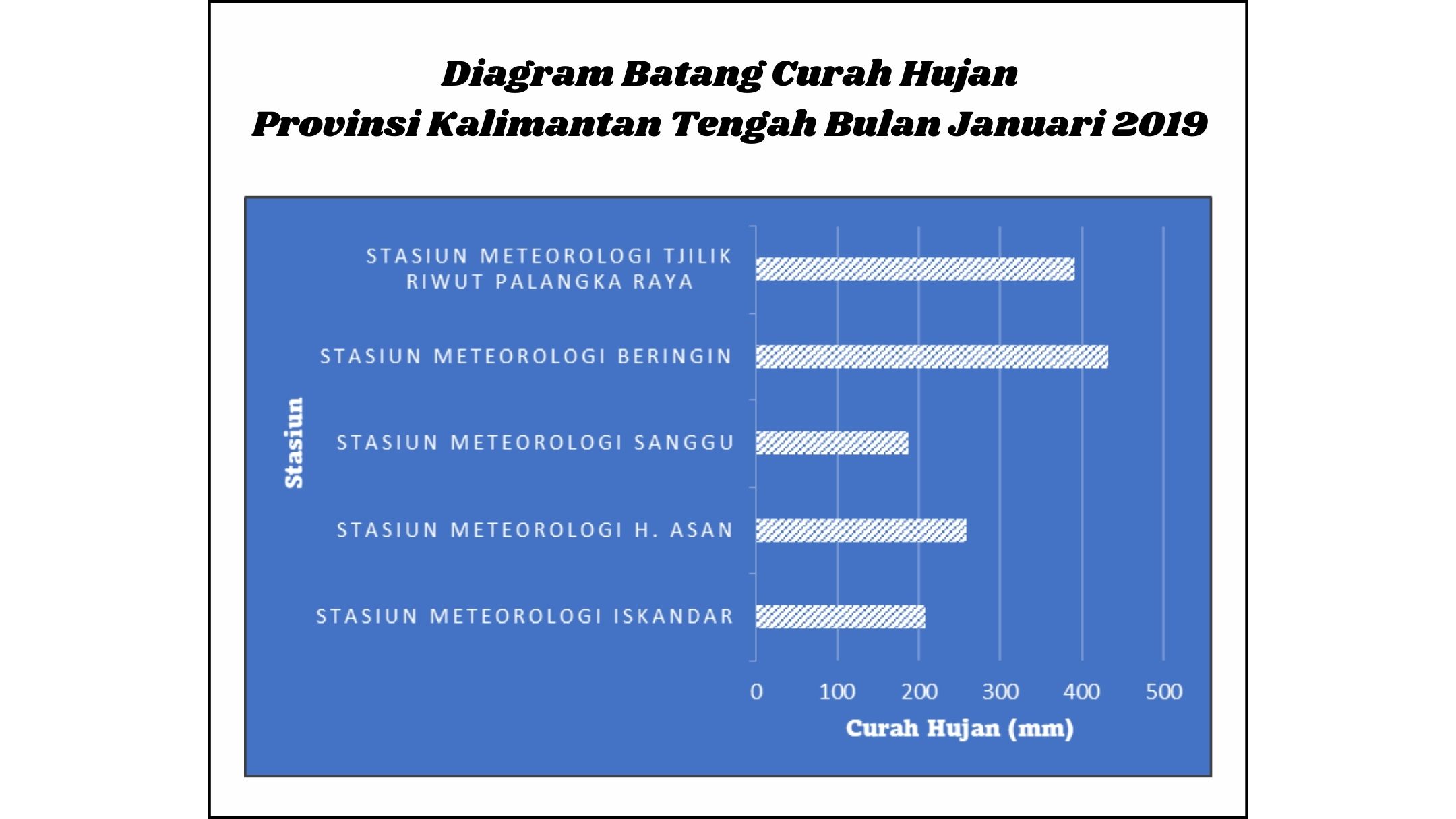 Diagram Batang Curah Hujan
Provinsi Kalimantan Tengah Bulan Januari 2019

Stasiun

STASIUN METEOROLOGI TJILIK RIWUT PALANGKA RAYA

STASIUN METEOROLOGI BERINGIN

STASIUN METEOROLOGI SANGGU

STASIUN METEOROLOGI H. ASAN

STASIUN METEOROLOGI ISKANDAR

0 100 200 300 400 500

Curah Hujan (mm)